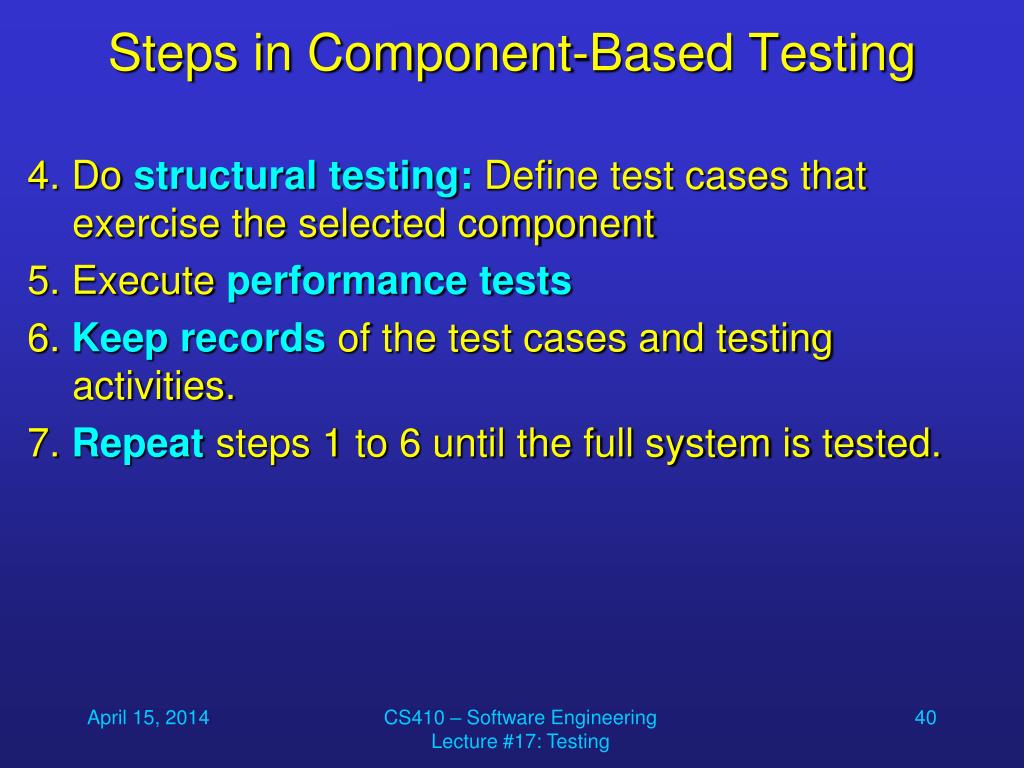 Steps in Component-Based Testing

4. Do structural testing: Define test cases that exercise the selected component

5. Execute performance tests

6. Keep records of the test cases and testing activities.

7. Repeat steps 1 to 6 until the full system is tested.

April 15, 2014

CS410 – Software Engineering
Lecture #17: Testing

40